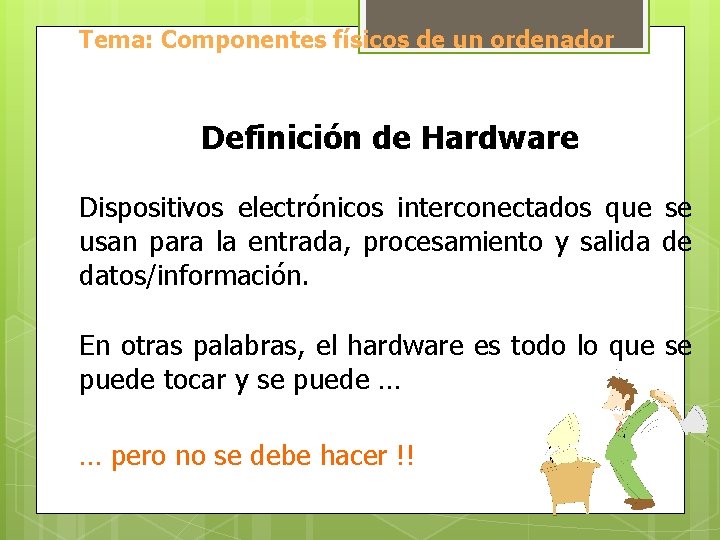 Tema: Componentes físicos de un ordenador

Definición de Hardware

Dispositivos electrónicos interconectados que se usan para la entrada, procesamiento y salida de datos/información.

En otras palabras, el hardware es todo lo que se puede tocar y se puede …

… pero no se debe hacer !!